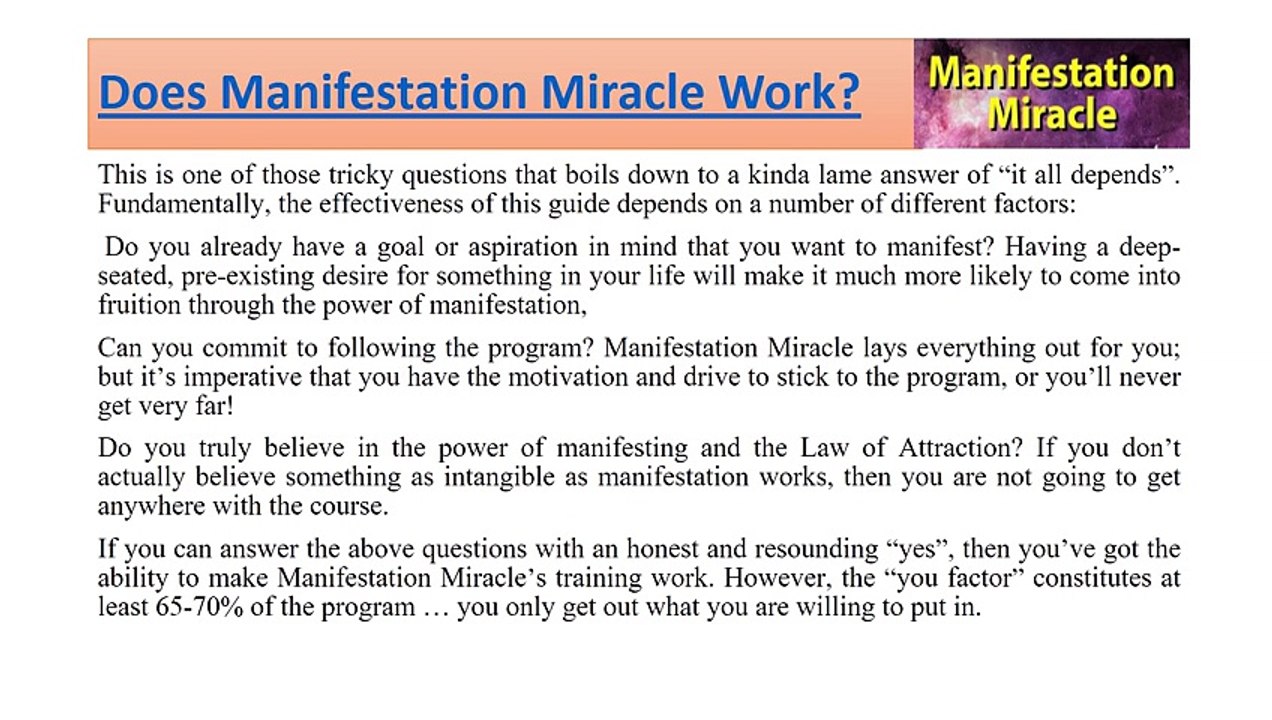 Does Manifestation Miracle Work?

Manifestation Miracle

This is one of those tricky questions that boils down to a kinda lame answer of "it all depends". Fundamentally, the effectiveness of this guide depends on a number of different factors:

Do you already have a goal or aspiration in mind that you want to manifest? Having a deep-seated, pre-existing desire for something in your life will make it much more likely to come into fruition through the power of manifestation,

Can you commit to following the program? Manifestation Miracle lays everything out for you; but it's imperative that you have the motivation and drive to stick to the program, or you'll never get very far!

Do you truly believe in the power of manifesting and the Law of Attraction? If you don't actually believe something as intangible as manifestation works, then you are not going to get anywhere with the course.

If you can answer the above questions with an honest and resounding "yes", then you've got the ability to make Manifestation Miracle's training work. However, the "you factor" constitutes at least 65-70% of the program … you only get out what you are willing to put in.